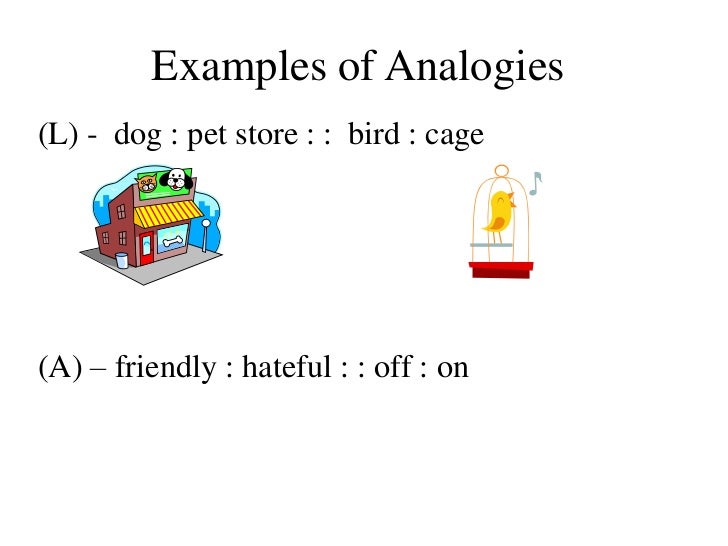 Examples of Analogies

(L) - dog : pet store : : bird : cage

(A) – friendly : hateful : : off : on